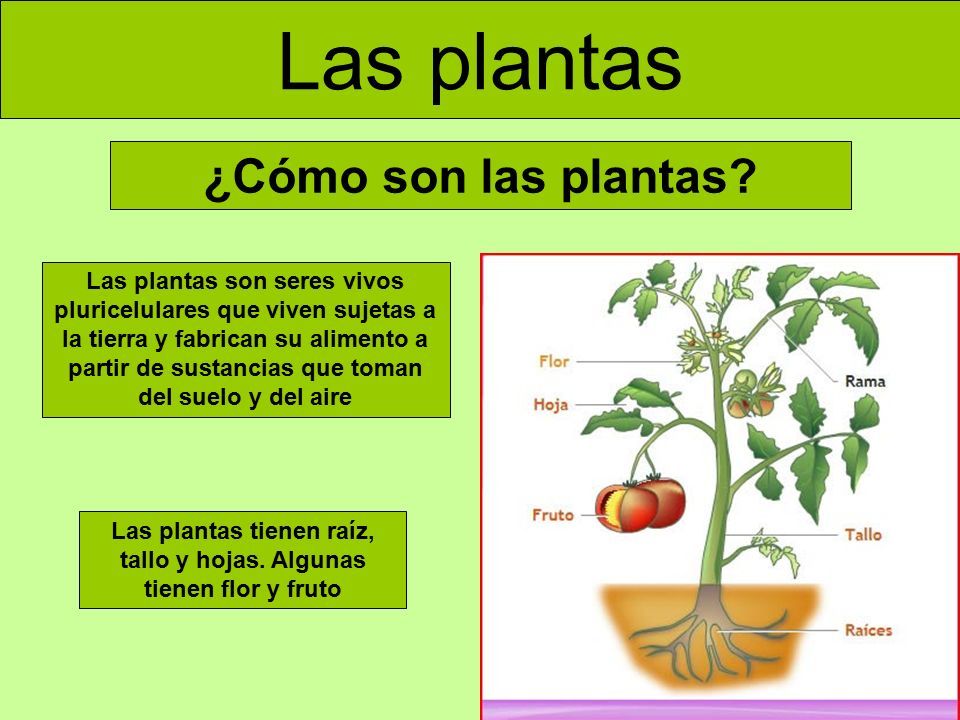 Las plantas

¿Cómo son las plantas?

Las plantas son seres vivos pluricelulares que viven sujetas a la tierra y fabrican su alimento a partir de sustancias que toman del suelo y del aire

Las plantas tienen raíz, tallo y hojas. Algunas tienen flor y fruto

Flor
Hoja
Fruto
Rama
Tallo
Raíces